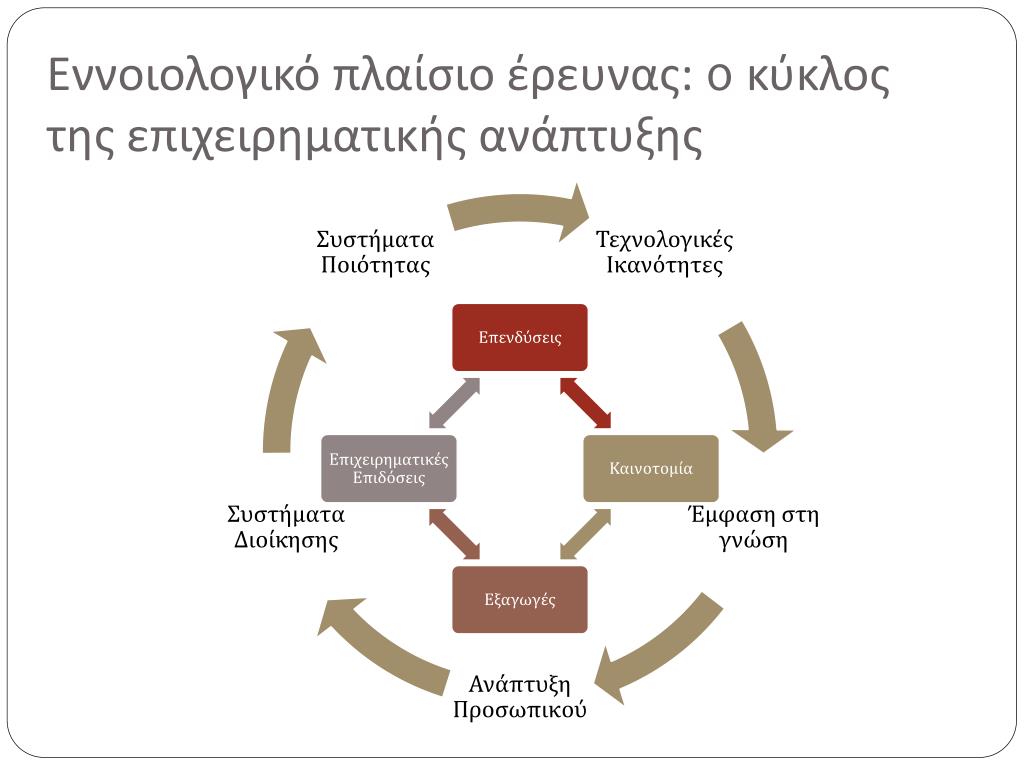 Εννοιολογικό πλαίσιο έρευνας: ο κύκλος της επιχειρηματικής ανάπτυξης

Συστήματα Ποιότητας

Τεχνολογικές Ικανότητες

Επενδύσεις

Επιχειρηματικές Επιδόσεις

Καινοτομία

Συστήματα Διοίκησης

Έμφαση στη γνώση

Εξαγωγές

Ανάπτυξη Προσωπικού